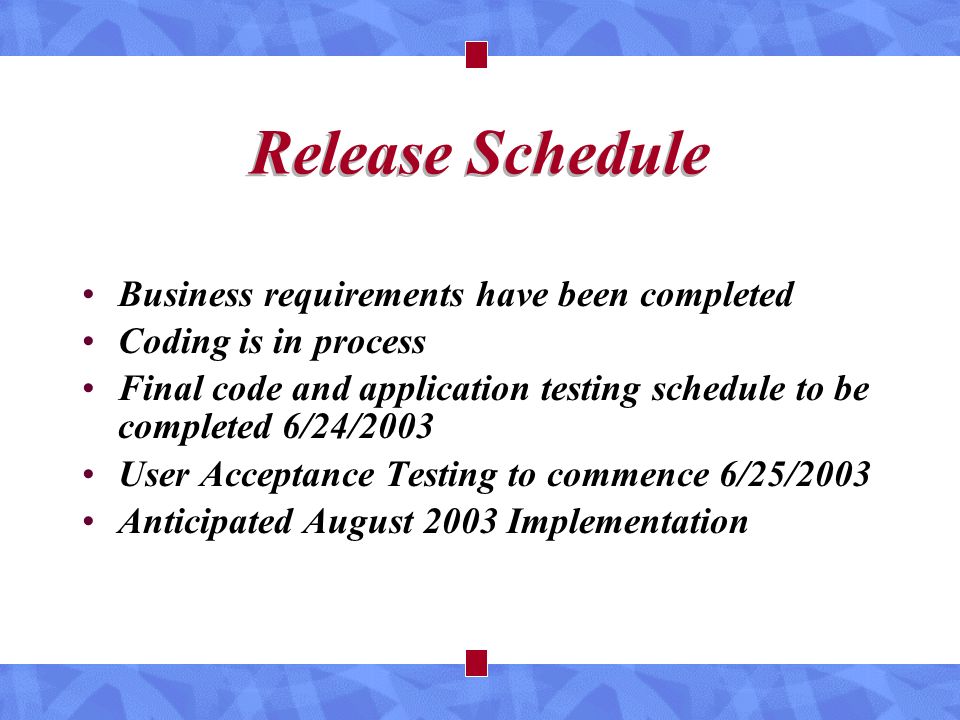 Release Schedule

• Business requirements have been completed
• Coding is in process
• Final code and application testing schedule to be completed 6/24/2003
• User Acceptance Testing to commence 6/25/2003
• Anticipated August 2003 Implementation